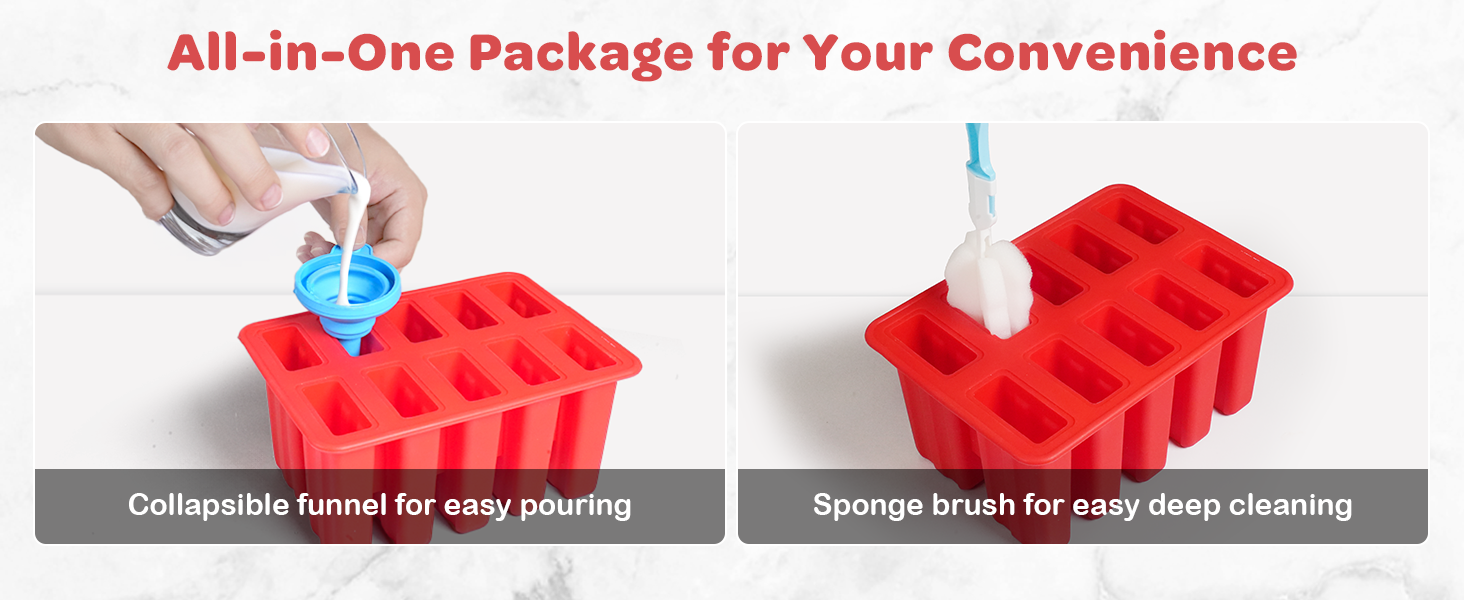 All-in-One Package for Your Convenience

Collapsible funnel for easy pouring

Sponge brush for easy deep cleaning